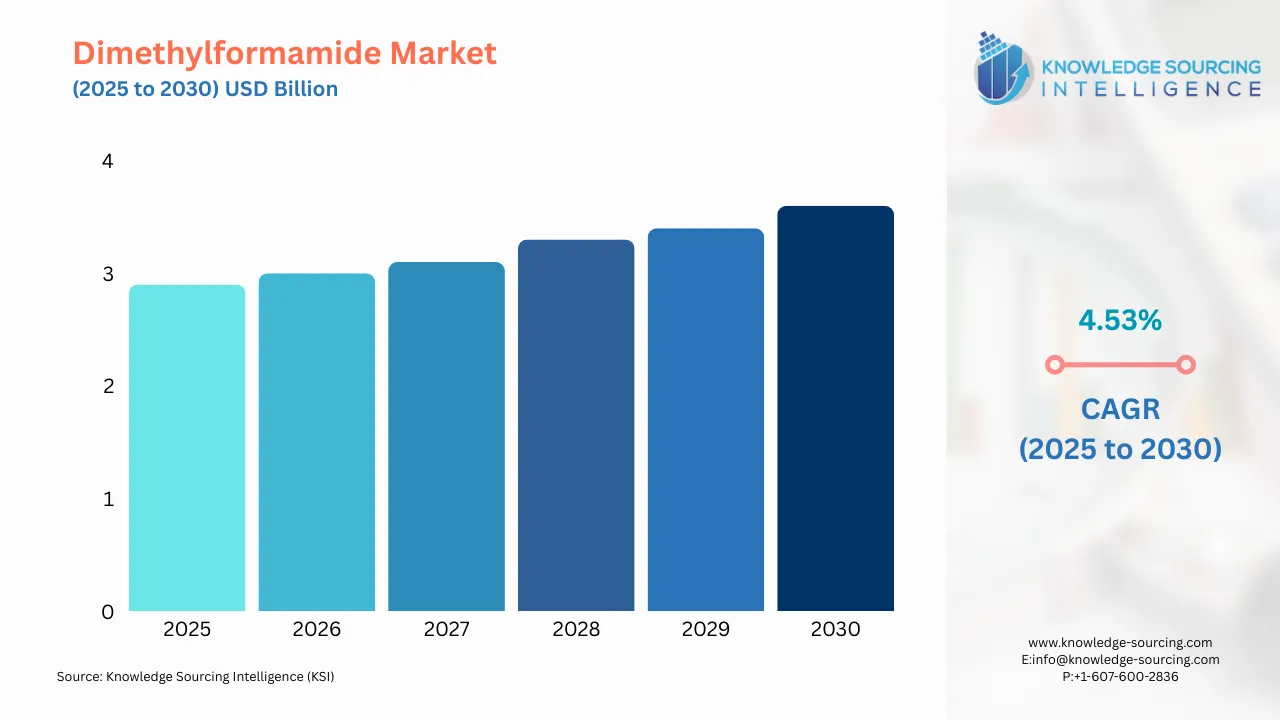 Dimethylformamide Market
(2025 to 2030) USD Billion

KNOWLEDGE SOURCING INTELLIGENCE

4
3
2
1
0

2025 2026 2027 2028 2029 2030

4.53%

CAGR
(2025 to 2030)

Source: Knowledge Sourcing Intelligence (KSI)

www.knowledge-sourcing.com
E:info@knowledge-sourcing.com
P:+1-607-600-2836